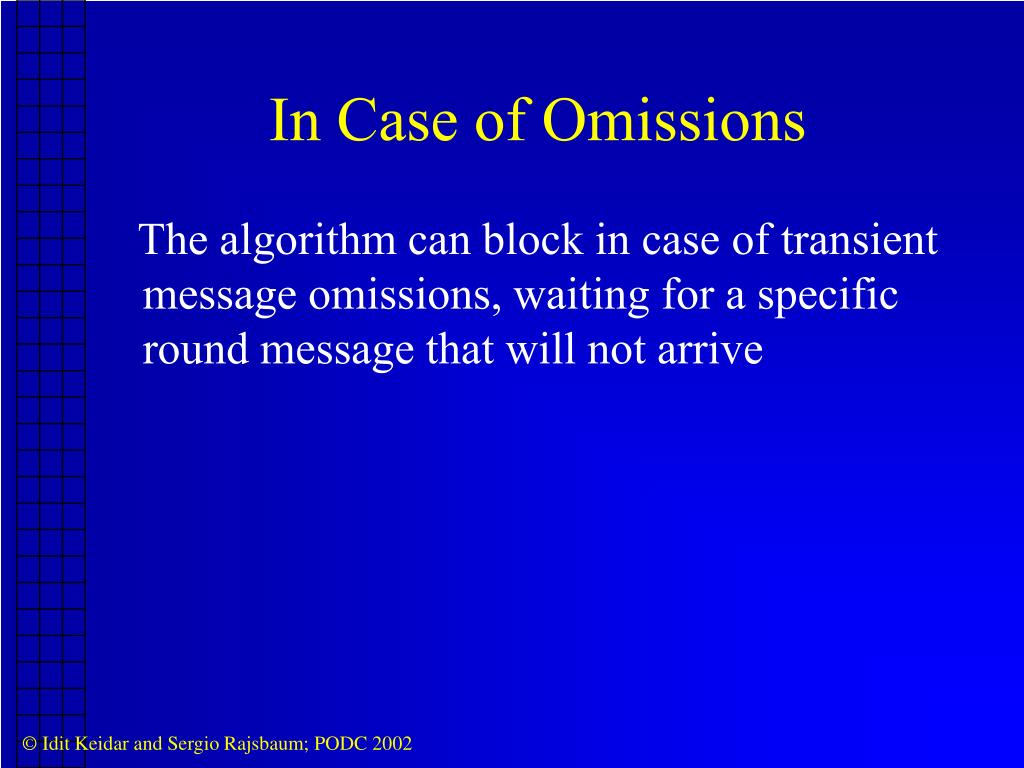 In Case of Omissions

The algorithm can block in case of transient message omissions, waiting for a specific round message that will not arrive

© Idit Keidar and Sergio Rajsbaum; PODC 2002